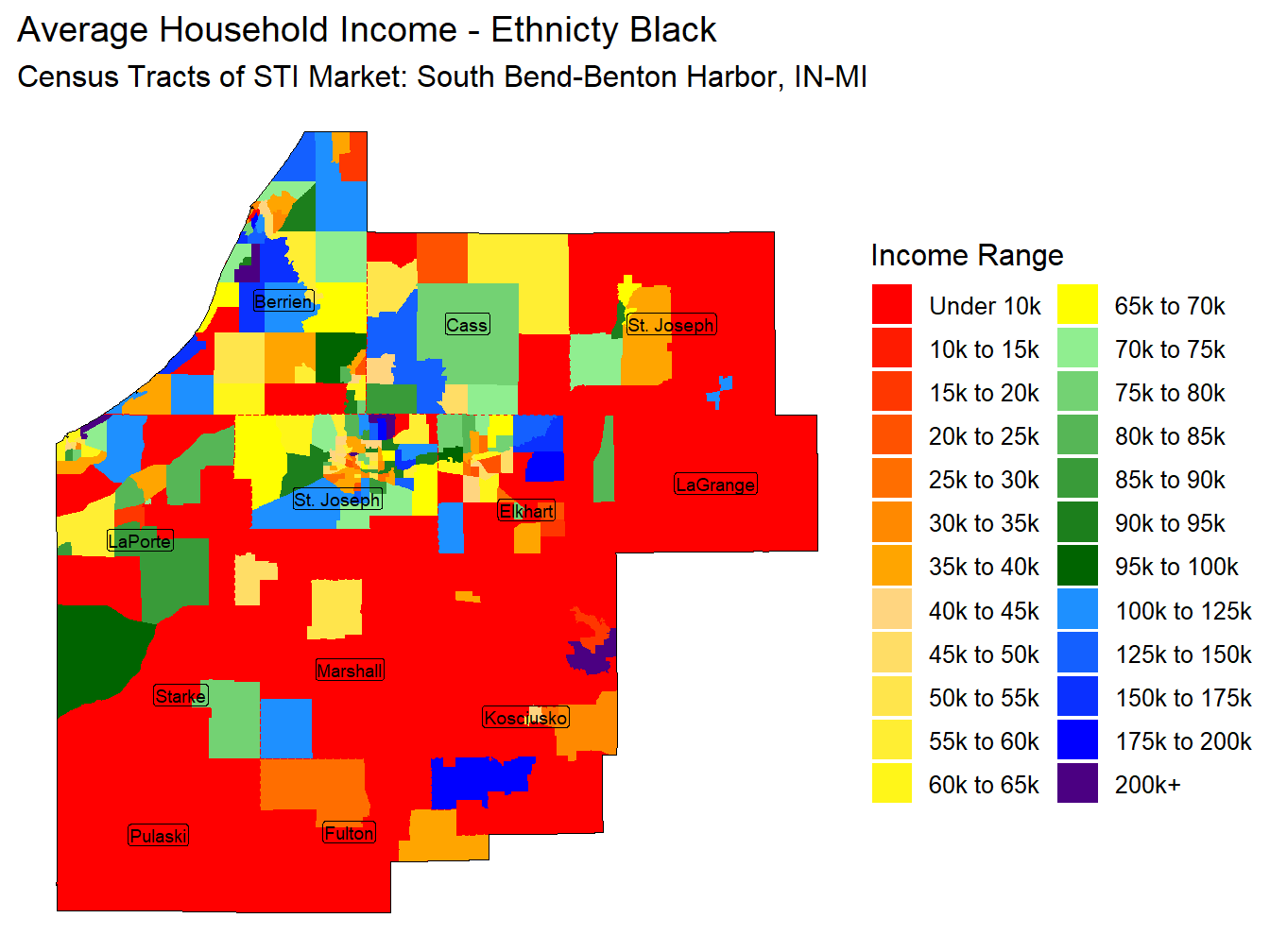 Average Household Income - Ethnicty Black
Census Tracts of STI Market: South Bend-Benton Harbor, IN-MI

Berrien
Cass
St. Joseph
St. Joseph
Elkhart
LaGrange
LaPorte
Marshall
Starke
Kosciusko
Pulaski
Fulton

Income Range
Under 10k
10k to 15k
15k to 20k
20k to 25k
25k to 30k
30k to 35k
35k to 40k
40k to 45k
45k to 50k
50k to 55k
55k to 60k
60k to 65k
65k to 70k
70k to 75k
75k to 80k
80k to 85k
85k to 90k
90k to 95k
95k to 100k
100k to 125k
125k to 150k
150k to 175k
175k to 200k
200k+